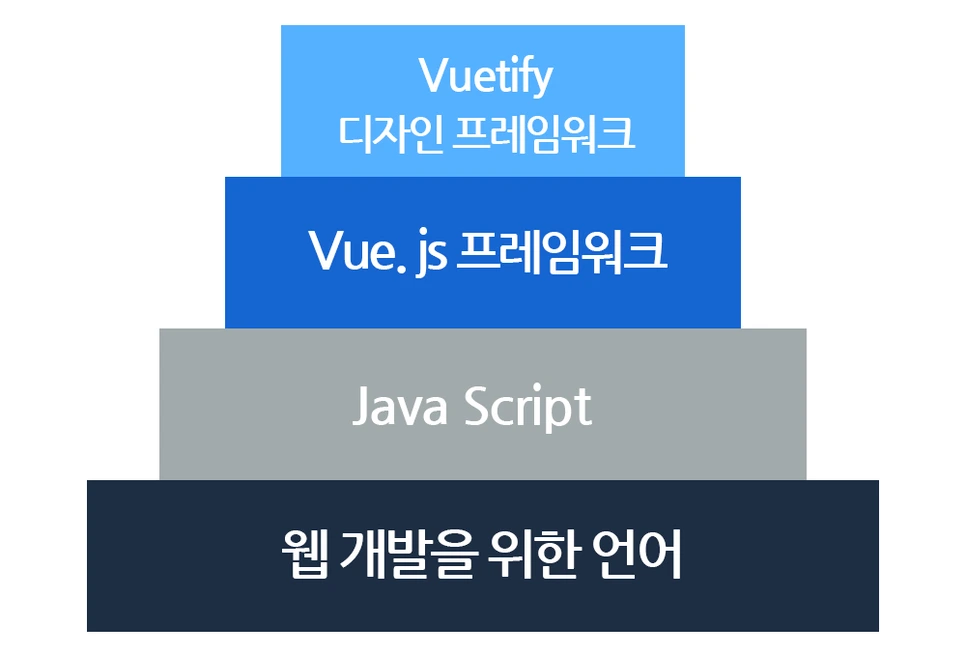 Vuetify
디자인 프레임워크

Vue. js 프레임워크

Java Script

웹 개발을 위한 언어